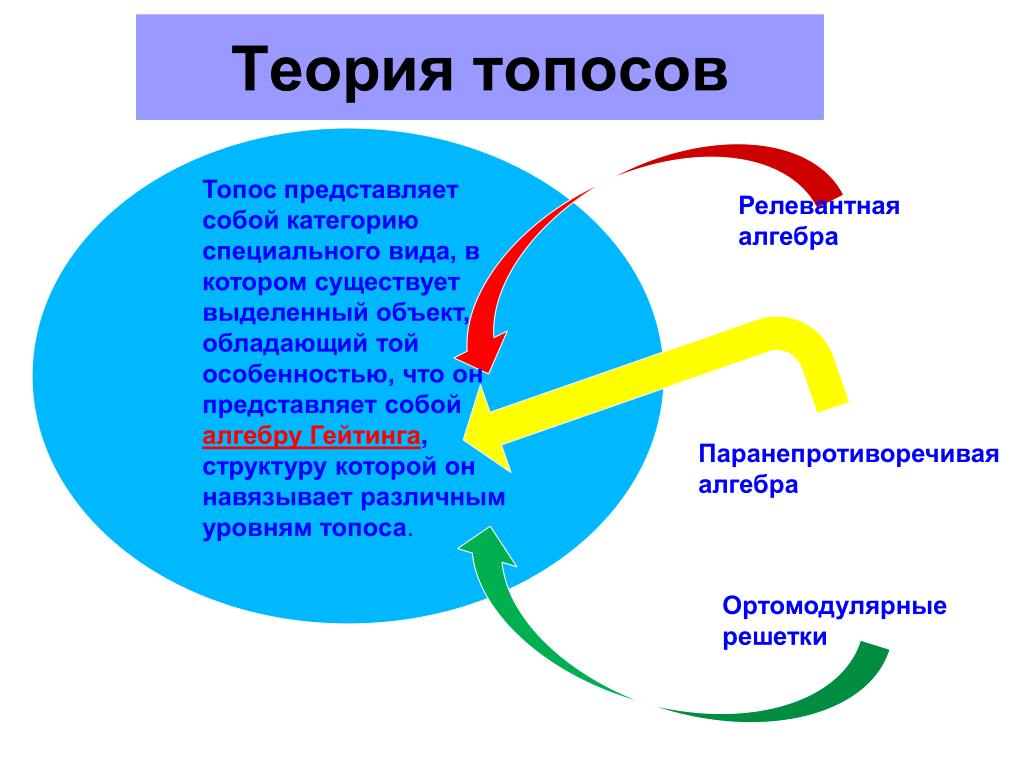 Теория топосов

Топос представляет собой категорию специального вида, в котором существует выделенный объект, обладающий той особенностью, что он представляет собой алгебру Гейтинга, структуру которой он навязывает различным уровням топоса.

Релевантная алгебра

Паранепротиворечивая алгебра

Ортомодулярные решетки